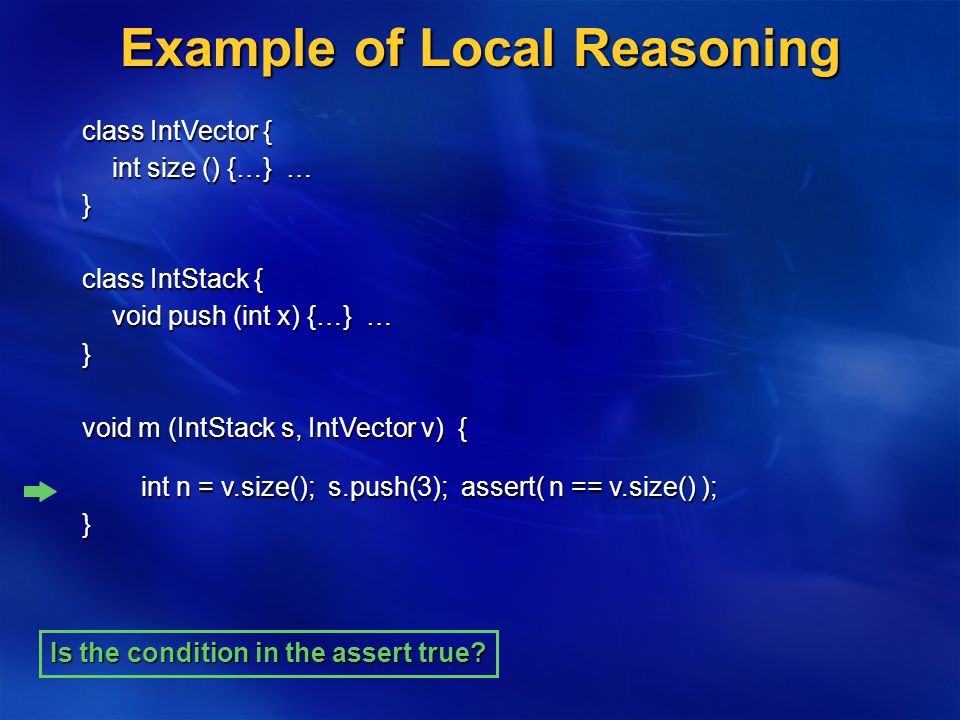 Example of Local Reasoning

class IntVector {
int size () {…} …
}

class IntStack {
void push (int x) {…} …
}

void m (IntStack s, IntVector v) {

int n = v.size(); s.push(3); assert( n == v.size() );
}

Is the condition in the assert true?